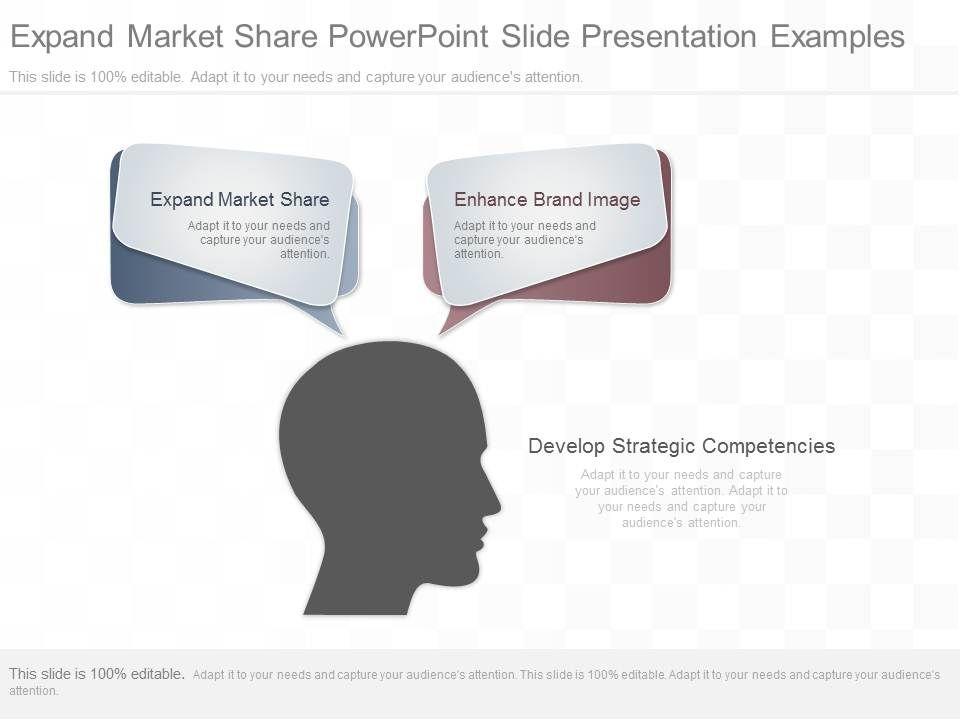 Expand Market Share PowerPoint Slide Presentation Examples

This slide is 100% editable. Adapt it to your needs and capture your audience's attention.

Expand Market Share

Adapt it to your needs and capture your audience's attention.

Enhance Brand Image

Adapt it to your needs and capture your audience's attention.

Develop Strategic Competencies

Adapt it to your needs and capture your audience's attention. Adapt it to your needs and capture your audience's attention.

This slide is 100% editable. Adapt it to your needs and capture your audience's attention. This slide is 100% editable. Adapt it to your needs and capture your audience's attention.